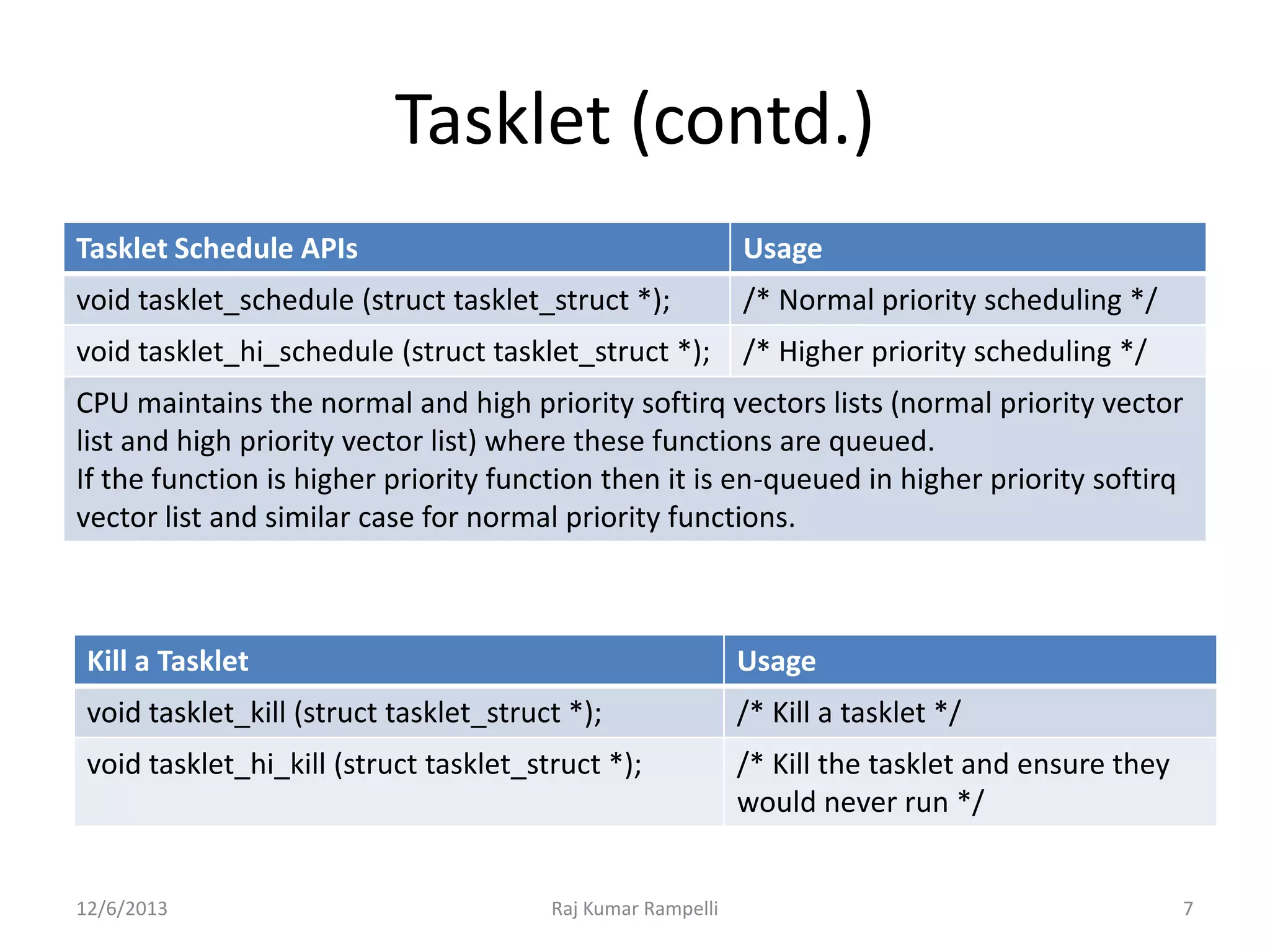 Tasklet (contd.)

| Tasklet Schedule APIs | Usage |
|---|---|
| void tasklet_schedule (struct tasklet_struct *); | /* Normal priority scheduling */ |
| void tasklet_hi_schedule (struct tasklet_struct *); | /* Higher priority scheduling */ |
| CPU maintains the normal and high priority softirq vectors lists (normal priority vector list and high priority vector list) where these functions are queued. If the function is higher priority function then it is en-queued in higher priority softirq vector list and similar case for normal priority functions. | |

| Kill a Tasklet | Usage |
|---|---|
| void tasklet_kill (struct tasklet_struct *); | /* Kill a tasklet */ |
| void tasklet_hi_kill (struct tasklet_struct *); | /* Kill the tasklet and ensure they would never run */ |

12/6/2013 Raj Kumar Rampelli 7